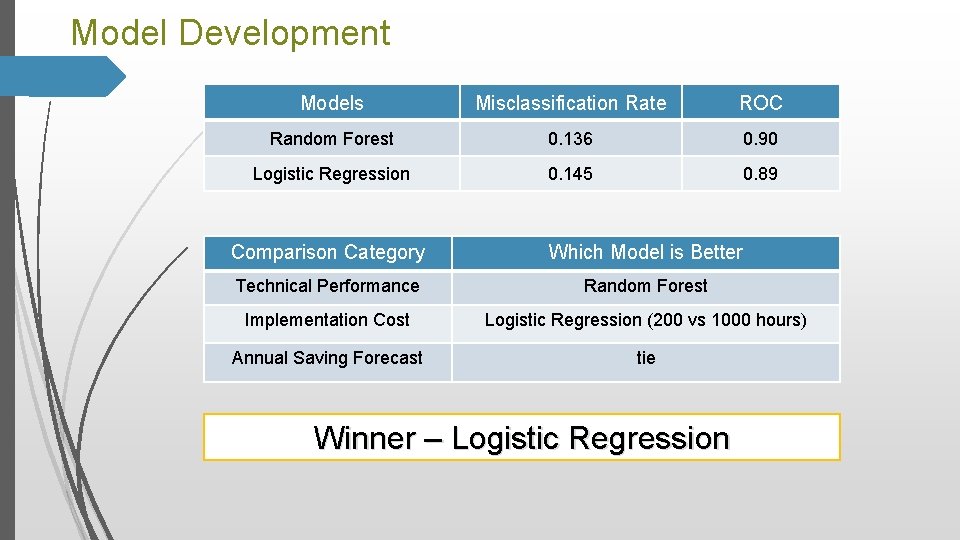 Model Development

| Models | Misclassification Rate | ROC |
|---|---|---|
| Random Forest | 0.136 | 0.90 |
| Logistic Regression | 0.145 | 0.89 |

| Comparison Category | Which Model is Better |
|---|---|
| Technical Performance | Random Forest |
| Implementation Cost | Logistic Regression (200 vs 1000 hours) |
| Annual Saving Forecast | tie |

Winner – Logistic Regression